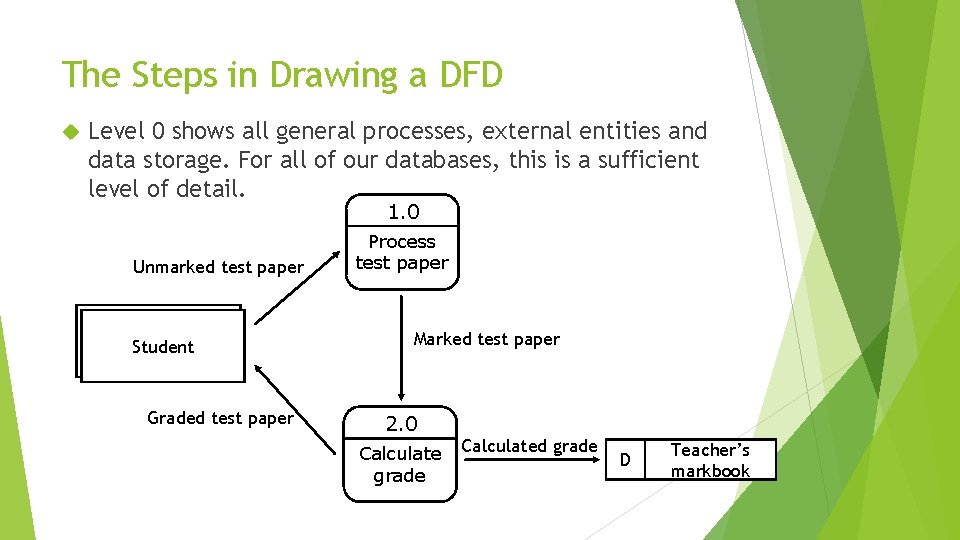 The Steps in Drawing a DFD

Level 0 shows all general processes, external entities and data storage. For all of our databases, this is a sufficient level of detail.

1.0
Process test paper

Unmarked test paper

Student

Marked test paper

Graded test paper

2.0
Calculate grade

Calculated grade

D

Teacher's markbook